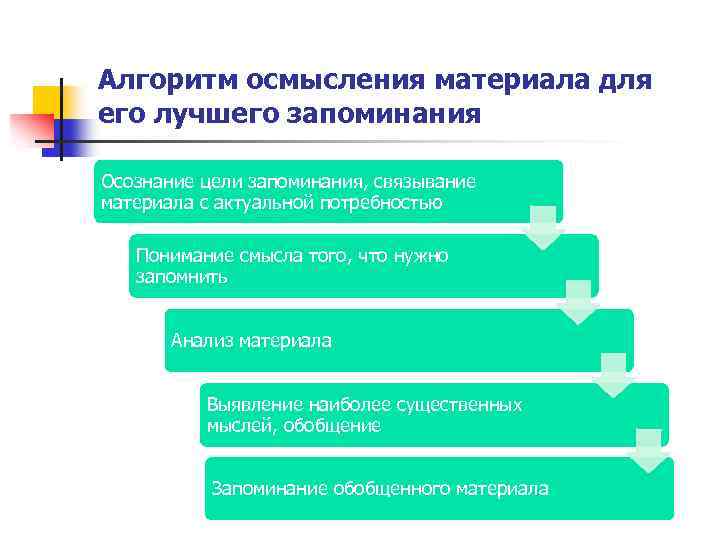 Алгоритм осмысления материала для его лучшего запоминания

Осознание цели запоминания, связывание материала с актуальной потребностью

Понимание смысла того, что нужно запомнить

Анализ материала

Выявление наиболее существенных мыслей, обобщение

Запоминание обобщенного материала